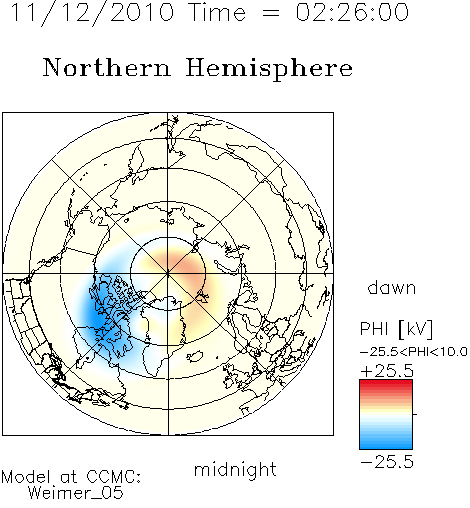 11/12/2010 Time = 02:26:00

Northern Hemisphere

dawn

PHI [kV]

−25.5<PHI<10.0

+25.5

−25.5

midnight

Model at CCMC:
Weimer_05